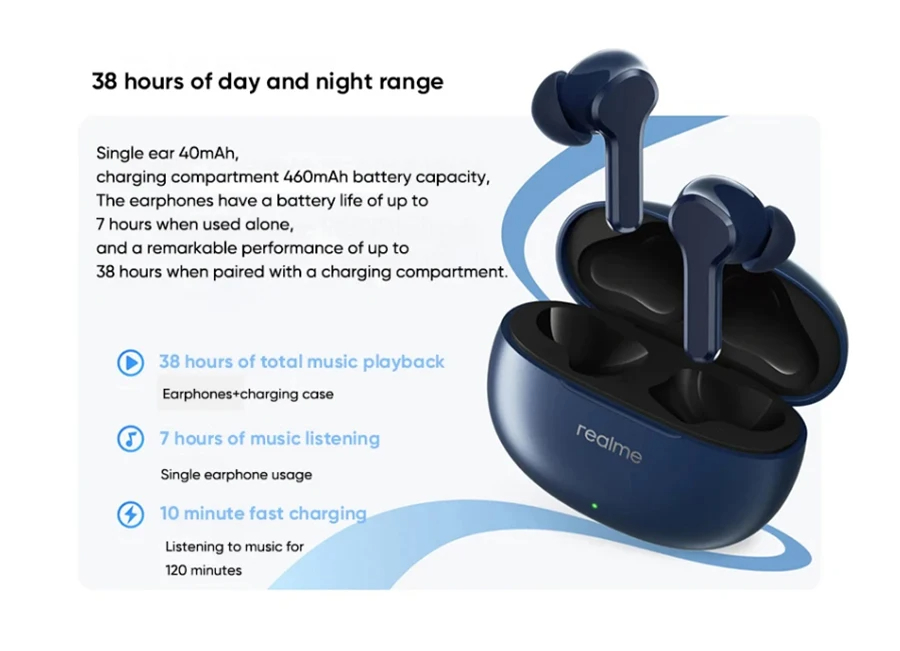 38 hours of day and night range

Single ear 40mAh,
charging compartment 460mAh battery capacity,
The earphones have a battery life of up to
7 hours when used alone,
and a remarkable performance of up to
38 hours when paired with a charging compartment.

38 hours of total music playback

Earphones+charging case

7 hours of music listening

Single earphone usage

10 minute fast charging

Listening to music for
120 minutes

realme